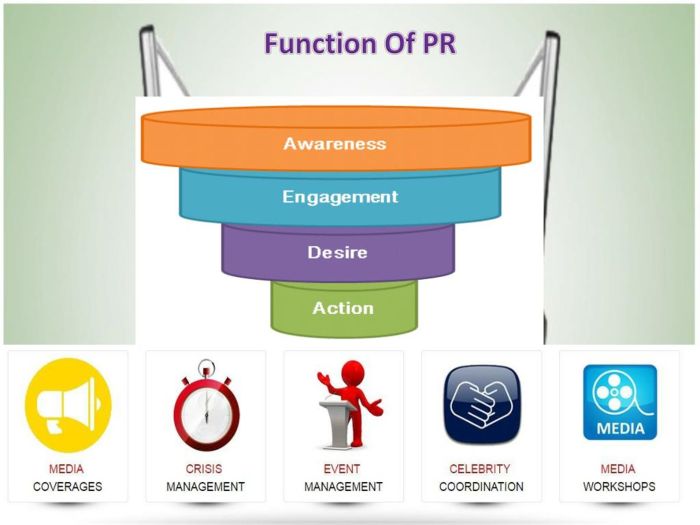 Function Of PR

Awareness

Engagement

Desire

Action

MEDIA
COVERAGES

CRISIS
MANAGEMENT

EVENT
MANAGEMENT

CELEBRITY
COORDINATION

MEDIA

MEDIA
WORKSHOPS